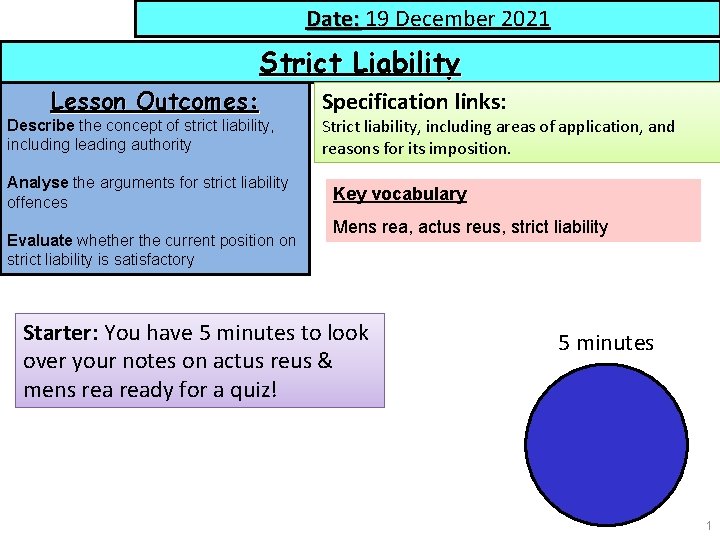 Date: 19 December 2021

Strict Liability

Lesson Outcomes:

Describe the concept of strict liability, including leading authority

Analyse the arguments for strict liability offences

Evaluate whether the current position on strict liability is satisfactory

Specification links:

Strict liability, including areas of application, and reasons for its imposition.

Key vocabulary

Mens rea, actus reus, strict liability

Starter: You have 5 minutes to look over your notes on actus reus & mens rea ready for a quiz!

5 minutes

1